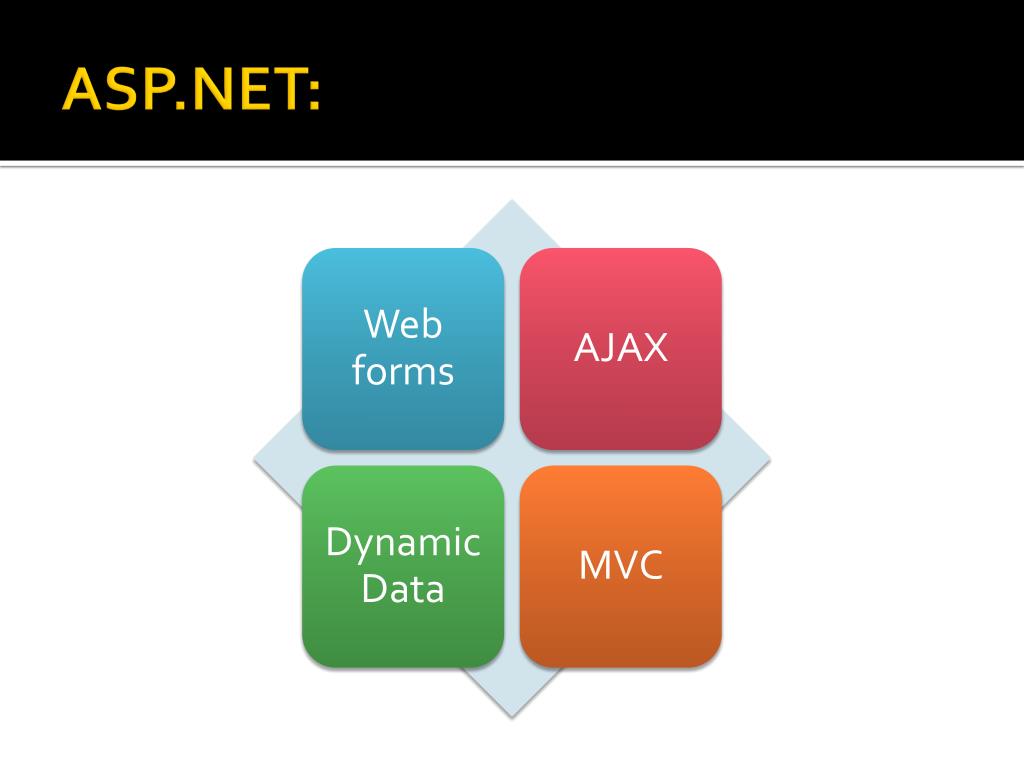 ASP.NET:

Web forms

AJAX

Dynamic Data

MVC